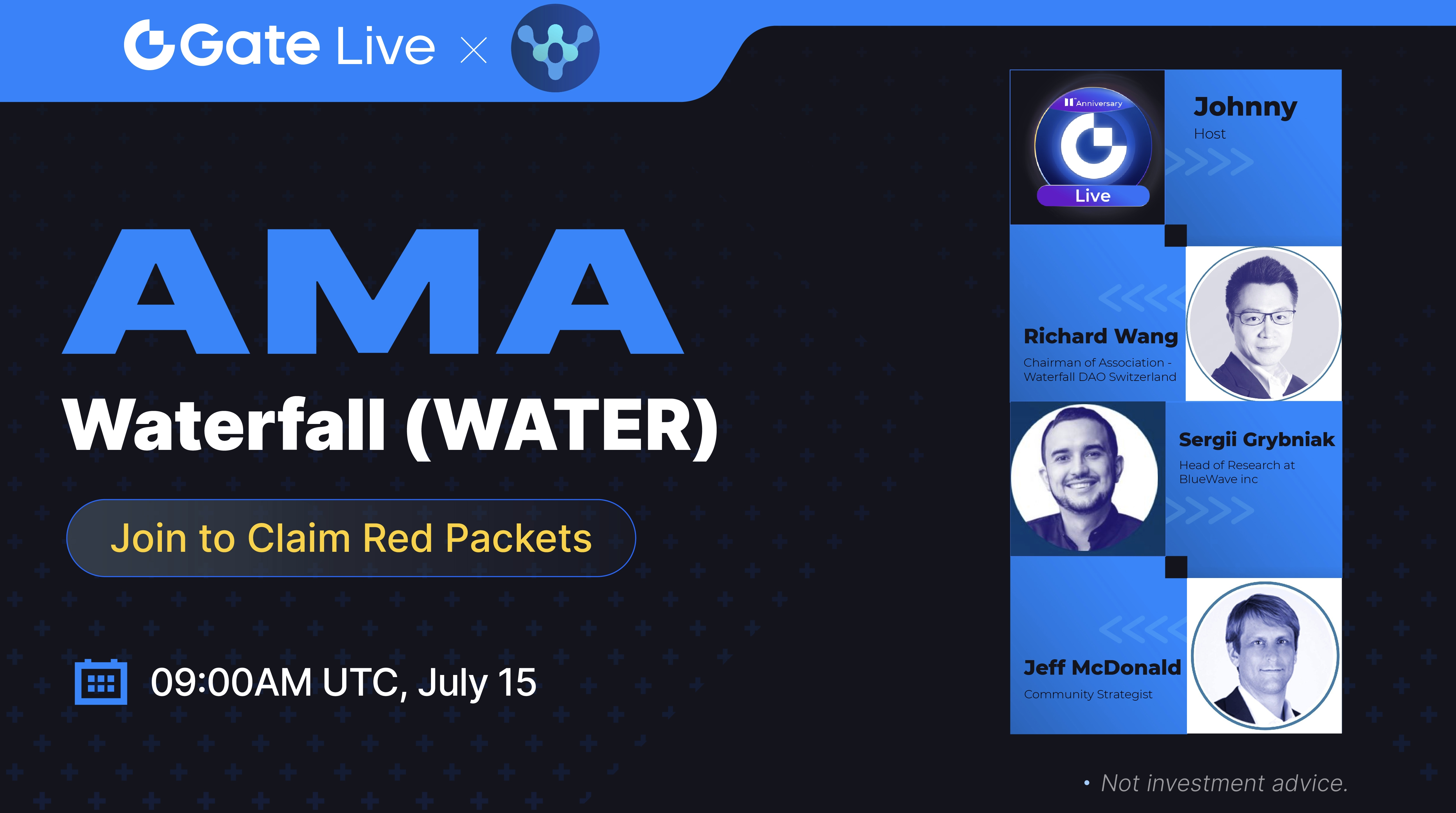 Gate Live ×

AMA

Waterfall (WATER)

Join to Claim Red Packets

09:00AM UTC, July 15

11 Anniversary
Live

Johnny
Host

Richard Wang
Chairman of Association - Waterfall DAO Switzerland

Sergii Grybniak
Head of Research at BlueWave inc

Jeff McDonald
Community Strategist

• Not investment advice.